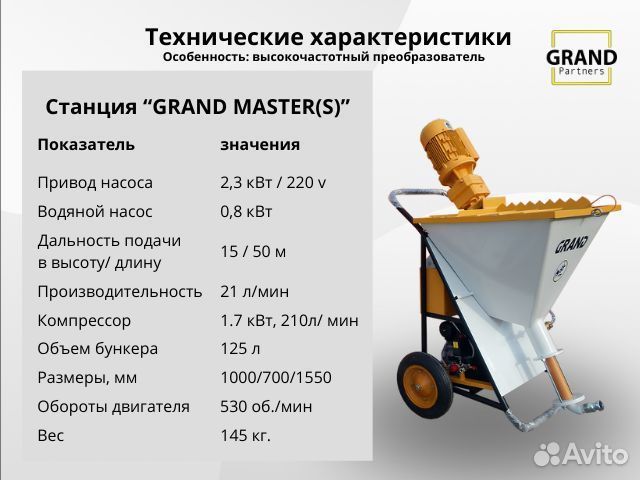 Технические характеристики
Особенность: высокочастотный преобразователь

GRAND Partners

Станция “GRAND MASTER(S)”

| Показатель | значения |
|---|---|
| Привод насоса | 2,3 кВт / 220 v |
| Водяной насос | 0,8 кВт |
| Дальность подачи в высоту/ длину | 15 / 50 м |
| Производительность | 21 л/мин |
| Компрессор | 1.7 кВт, 210л/ мин |
| Объем бункера | 125 л |
| Размеры, мм | 1000/700/1550 |
| Обороты двигателя | 530 об./мин |
| Вес | 145 кг. |

GRAND

Avito